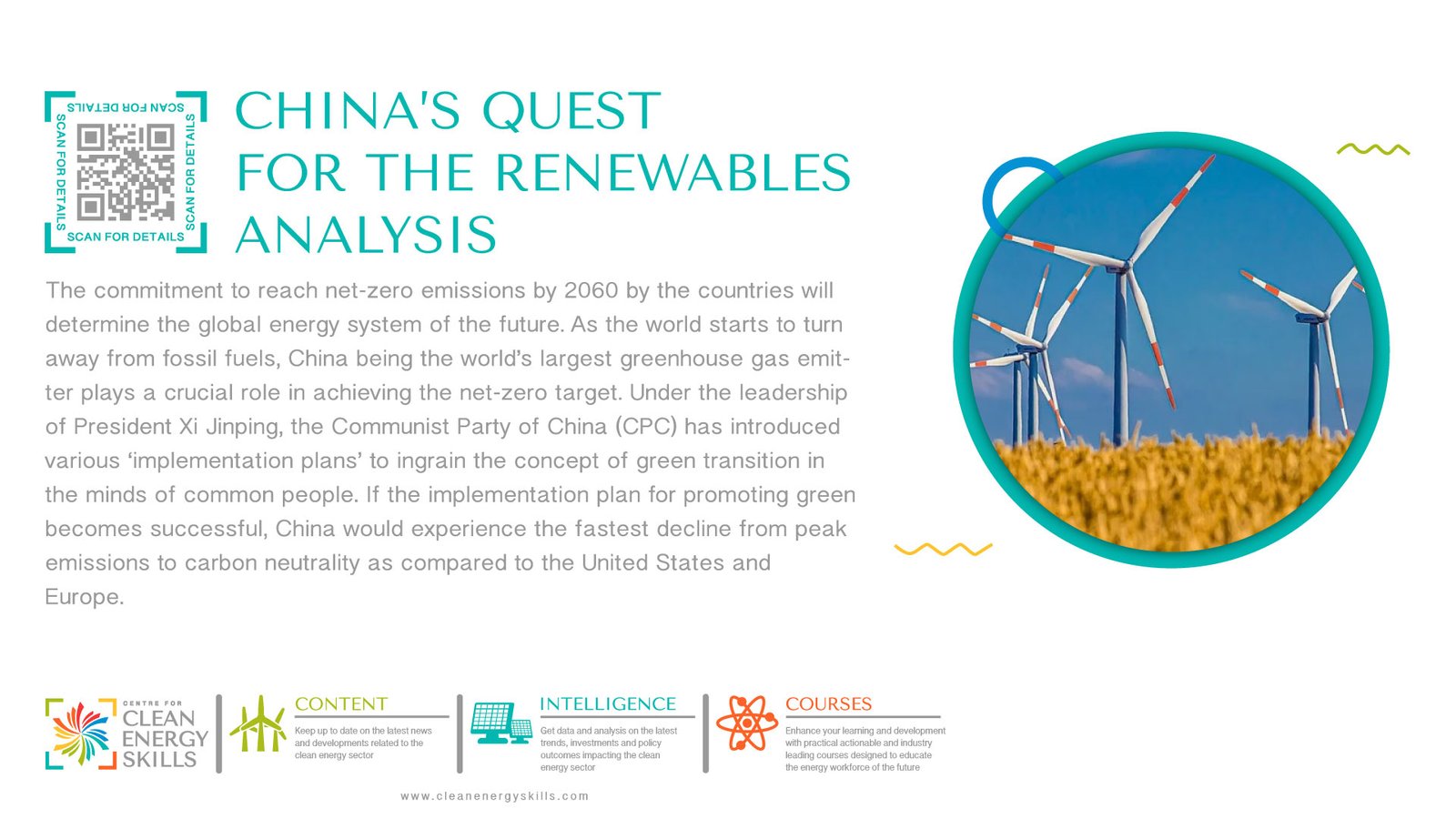 SCAN FOR DETAILS
SCAN FOR DETAILS
SCAN FOR DETAILS
SCAN FOR DETAILS

CHINA'S QUEST FOR THE RENEWABLES ANALYSIS

The commitment to reach net-zero emissions by 2060 by the countries will determine the global energy system of the future. As the world starts to turn away from fossil fuels, China being the world's largest greenhouse gas emitter plays a crucial role in achieving the net-zero target. Under the leadership of President Xi Jinping, the Communist Party of China (CPC) has introduced various 'implementation plans' to ingrain the concept of green transition in the minds of common people. If the implementation plan for promoting green becomes successful, China would experience the fastest decline from peak emissions to carbon neutrality as compared to the United States and Europe.

CENTRE FOR CLEAN ENERGY SKILLS

CONTENT
Keep up to date on the latest news and developments related to the clean energy sector

INTELLIGENCE
Get data and analysis on the latest trends, investments and policy outcomes impacting the clean energy sector

COURSES
Enhance your learning and development with practical actionable and industry leading courses designed to educate the energy workforce of the future

www.cleanenergyskills.com